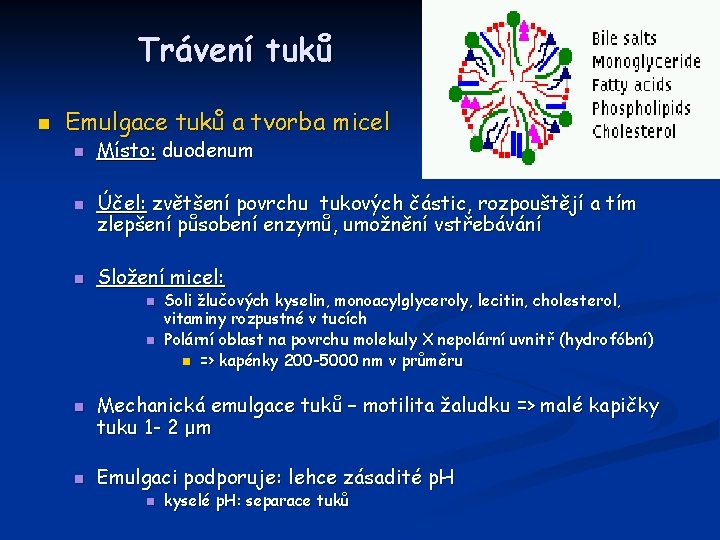 Trávení tuků

Bile salts
Monoglyceride
Fatty acids
Phospholipids
Cholesterol

Emulgace tuků a tvorba micel

Místo: duodenum

Účel: zvětšení povrchu tukových částic, rozpouštějí a tím zlepšení působení enzymů, umožnění vstřebávání

Složení micel:

Soli žlučových kyselin, monoacylglyceroly, lecitin, cholesterol, vitaminy rozpustné v tucích

Polární oblast na povrchu molekuly X nepolární uvnitř (hydrofóbní)

=> kapénky 200-5000 nm v průměru

Mechanická emulgace tuků – motilita žaludku => malé kapičky tuku 1- 2 μm

Emulgaci podporuje: lehce zásadité pH

kyselé pH: separace tuků